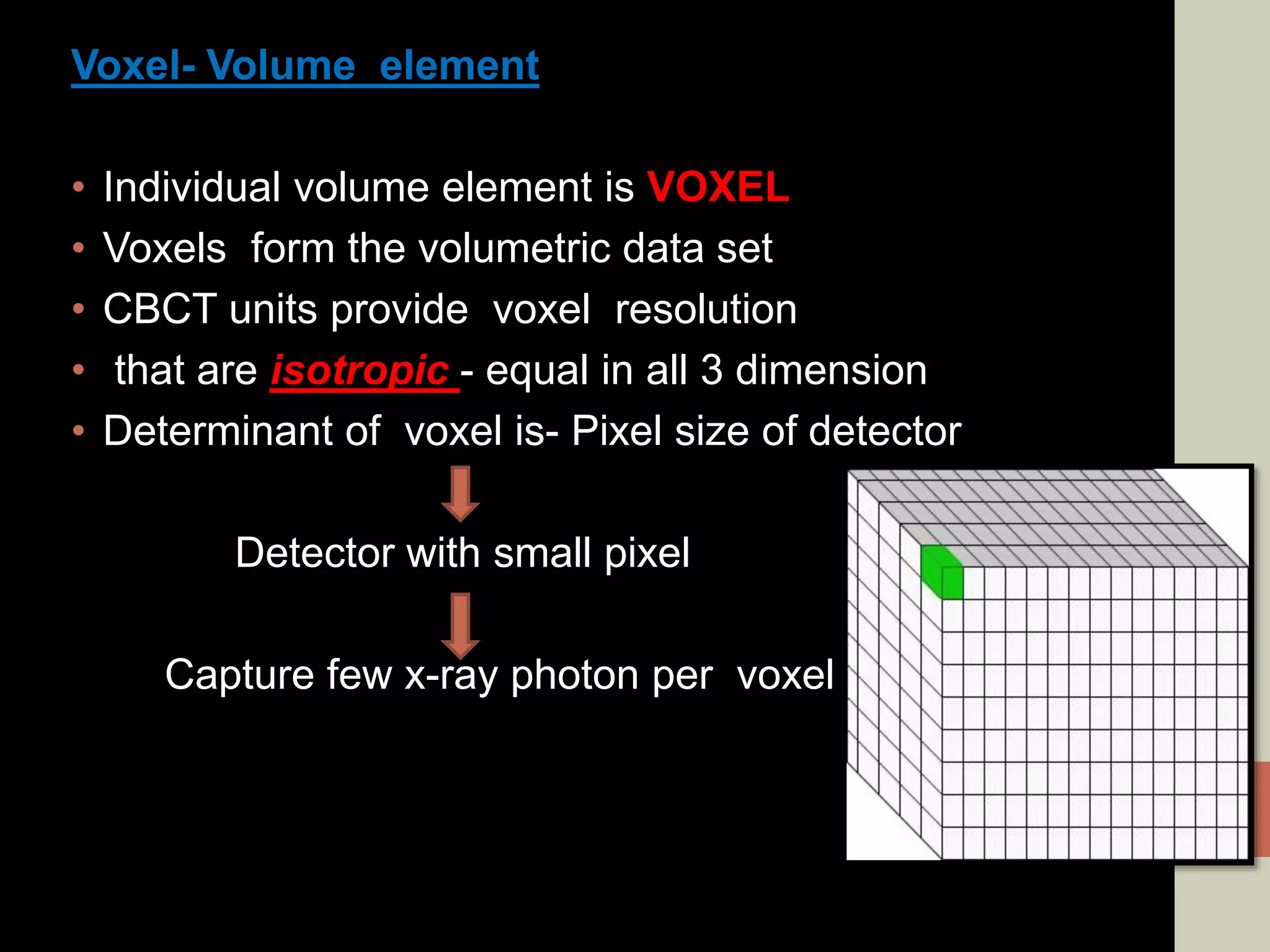 Voxel- Volume element

• Individual volume element is VOXEL
• Voxels form the volumetric data set
• CBCT units provide voxel resolution
• that are isotropic - equal in all 3 dimension
• Determinant of voxel is- Pixel size of detector

Detector with small pixel

Capture few x-ray photon per voxel